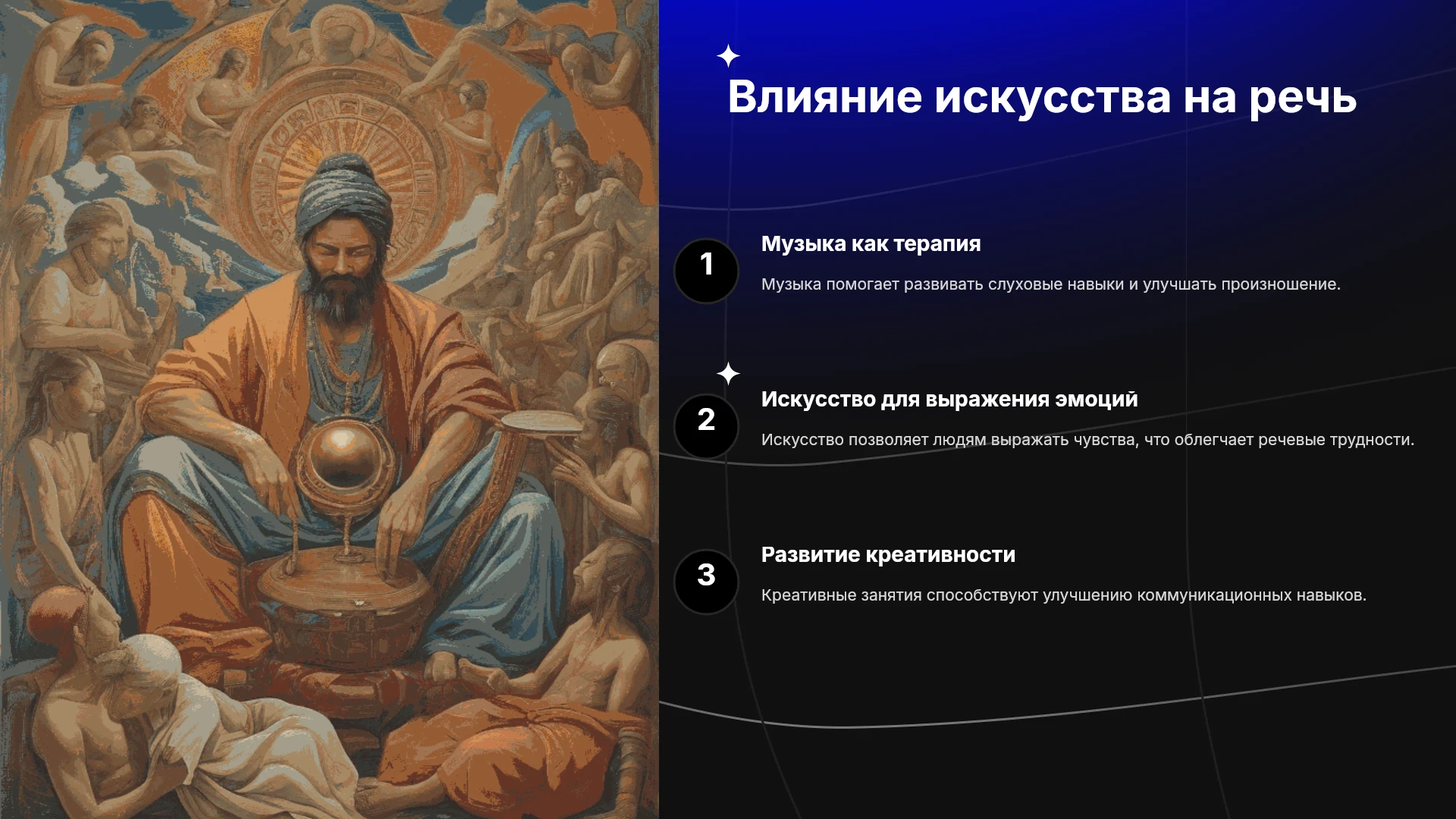 Влияние искусства на речь

1

Музыка как терапия

Музыка помогает развивать слуховые навыки и улучшать произношение.

2

Искусство для выражения эмоций

Искусство позволяет людям выражать чувства, что облегчает речевые трудности.

3

Развитие креативности

Креативные занятия способствуют улучшению коммуникационных навыков.